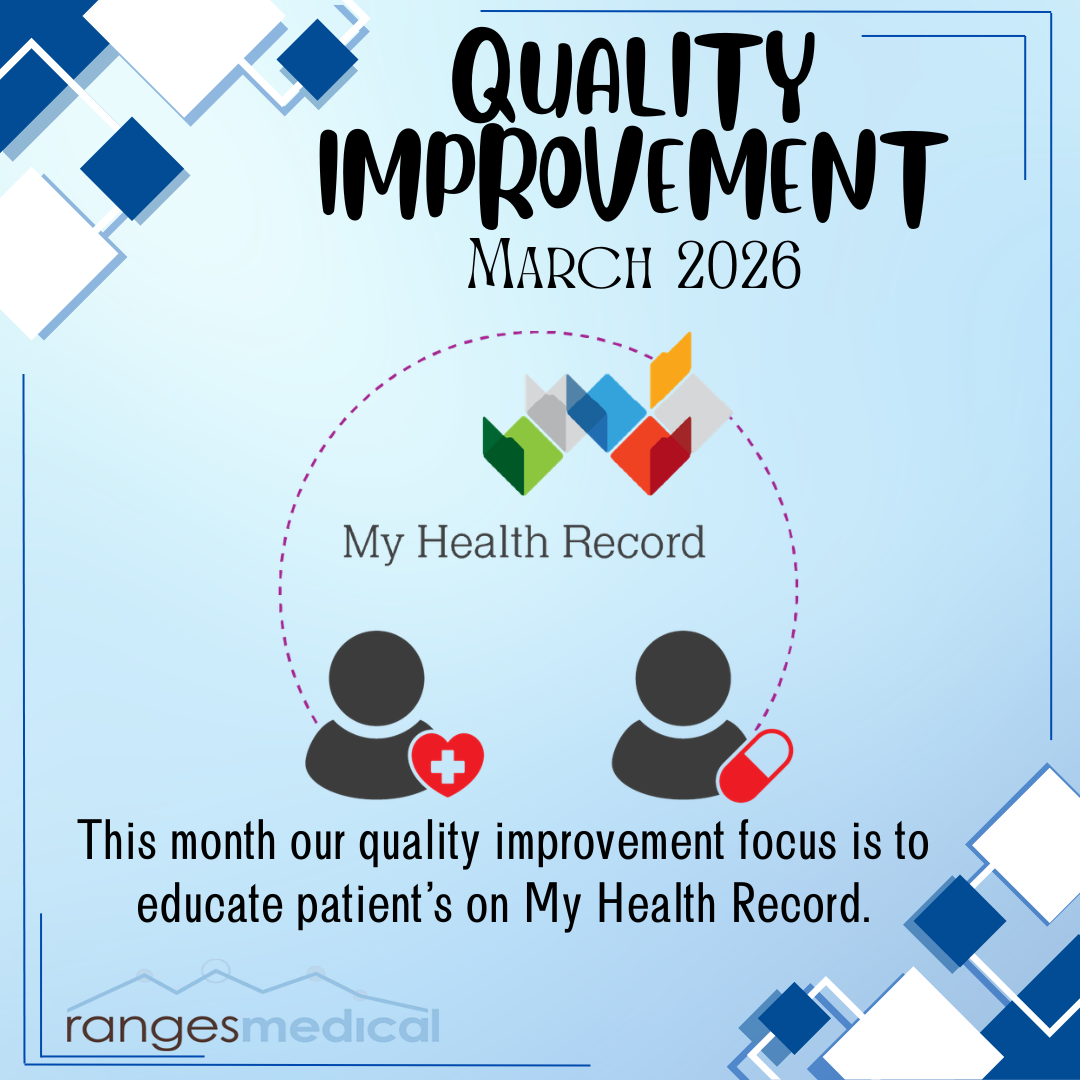 QUALITY IMPROVEMENT
MARCH 2026

My Health Record

This month our quality improvement focus is to educate patient's on My Health Record.

rangesmedical